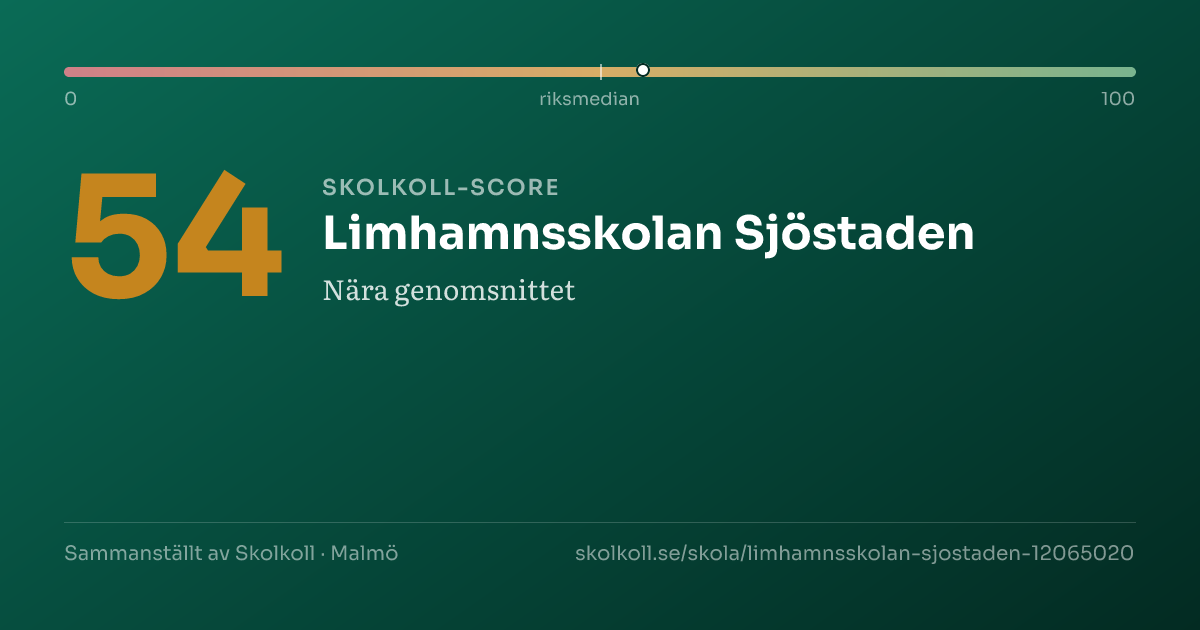 0
riksmedian
100

54

SKOLKOLL-SCORE

Limhamnsskolan Sjöstaden

Nära genomsnittet

Sammanställt av Skolkoll · Malmö

skolkoll.se/skola/limhamnsskolan-sjostaden-12065020